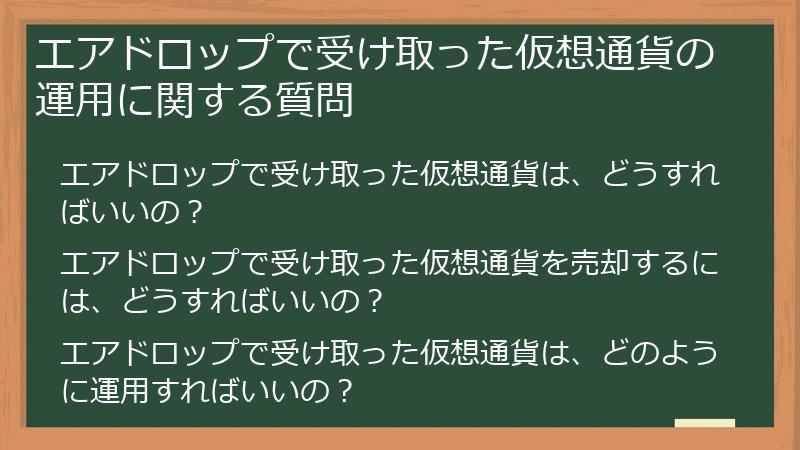 エアドロップで受け取った仮想通貨の運用に関する質問

エアドロップで受け取った仮想通貨は、どうすればいいの？

エアドロップで受け取った仮想通貨を売却するには、どうすればいいの？

エアドロップで受け取った仮想通貨は、どのように運用すればいいの？